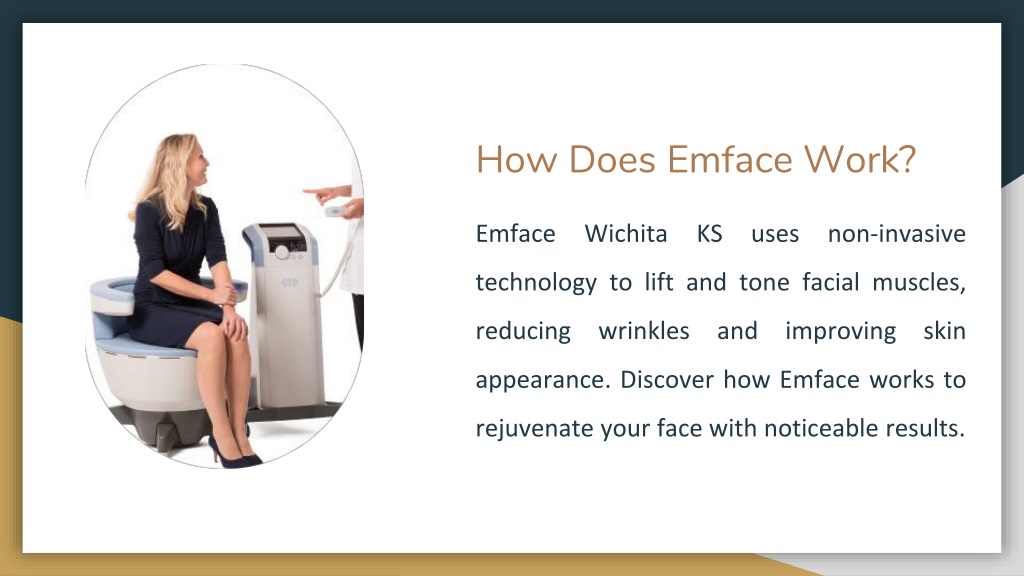 How Does Emface Work?

Emface Wichita KS uses non-invasive technology to lift and tone facial muscles, reducing wrinkles and improving skin appearance. Discover how Emface works to rejuvenate your face with noticeable results.